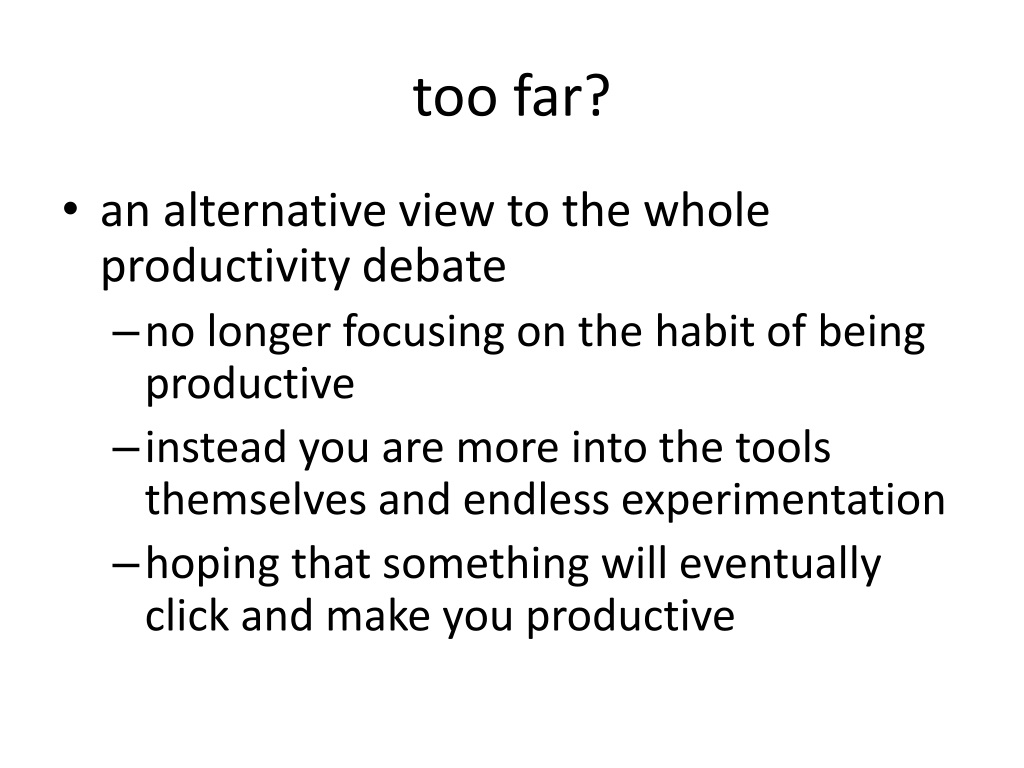 too far?

• an alternative view to the whole productivity debate

– no longer focusing on the habit of being productive

– instead you are more into the tools themselves and endless experimentation

– hoping that something will eventually click and make you productive